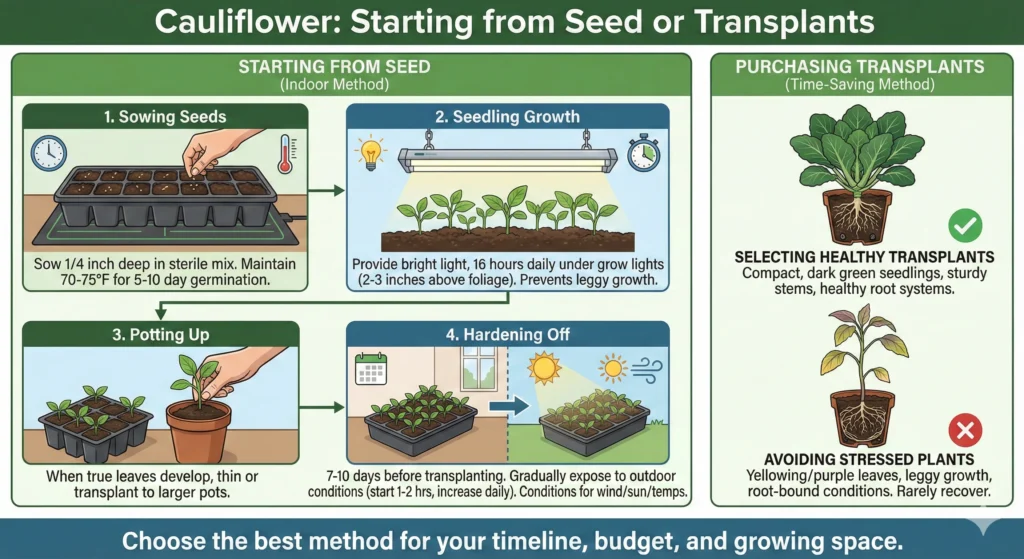 Cauliflower: Starting from Seed or Transplants

STARTING FROM SEED
(Indoor Method)

1. Sowing Seeds

Sow 1/4 inch deep in sterile mix. Maintain 70-75°F for 5-10 day germination.

2. Seedling Growth

Provide bright light, 16 hours daily under grow lights (2-3 inches above foliage). Prevents leggy growth.

3. Potting Up

When true leaves develop, thin or transplant to larger pots.

4. Hardening Off

7-10 days before transplanting. Gradually expose to outdoor conditions (start 1-2 hrs, increase daily). Conditions for wind/sun/temps.

PURCHASING TRANSPLANTS
(Time-Saving Method)

SELECTING HEALTHY TRANSPLANTS
Compact, dark green seedlings, sturdy stems, healthy root systems.

AVOIDING STRESSED PLANTS
Yellowing/purple leaves, leggy growth, root-bound conditions. Rarely recover.

Choose the best method for your timeline, budget, and growing space.